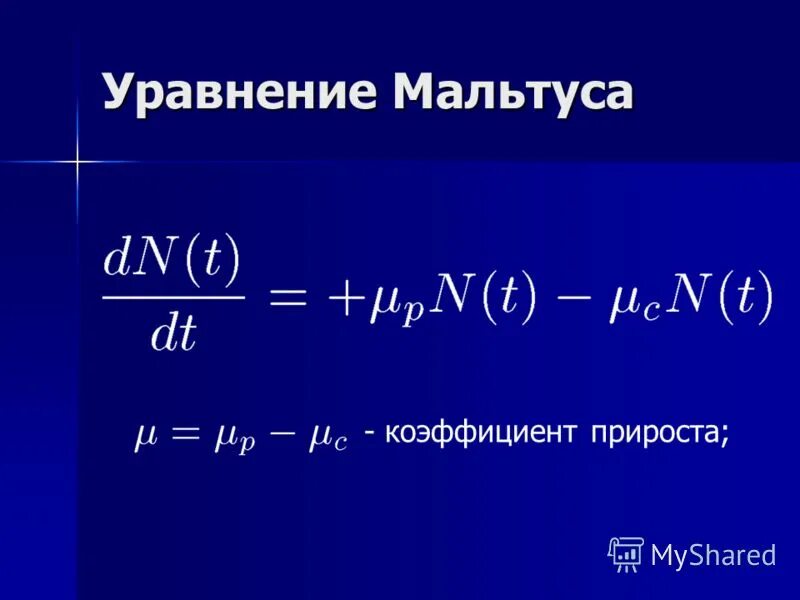 Уравнение Мальтуса

$\frac{dN(t)}{dt} = +\mu_p N(t) - \mu_c N(t)$

$\mu = \mu_p - \mu_c$ - коэффициент прироста;

MyShared